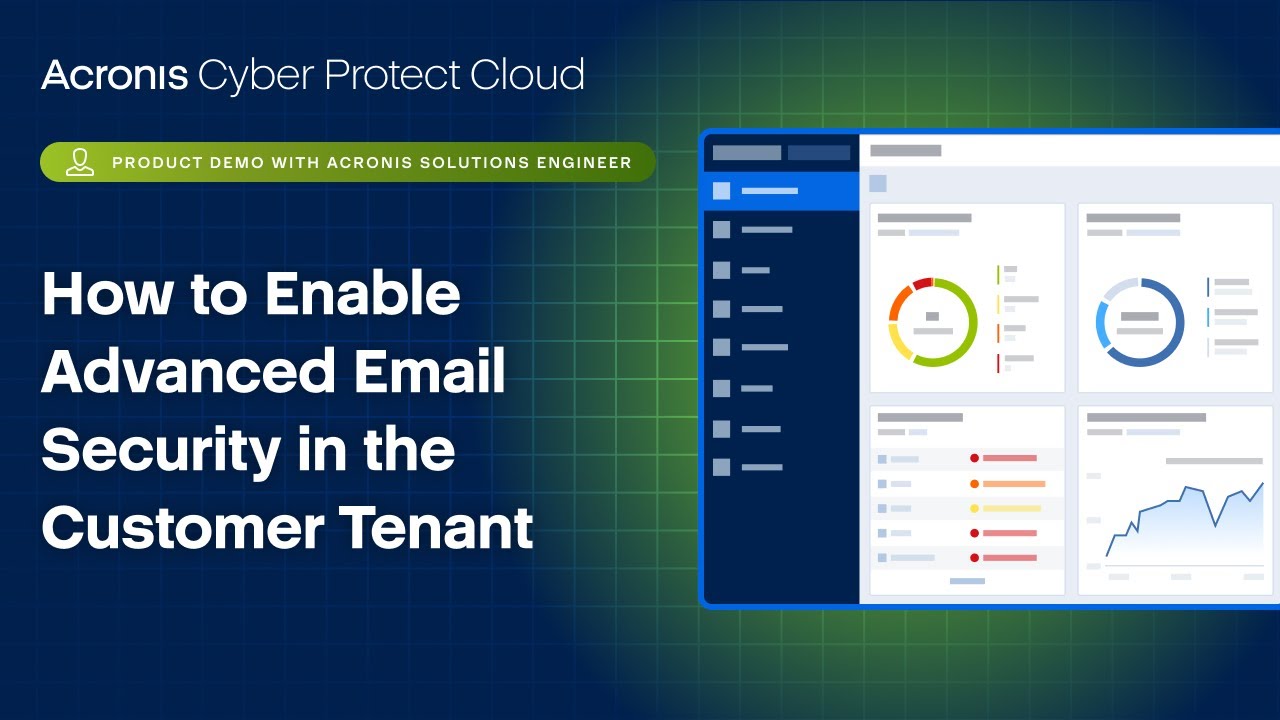 Acronis Cyber Protect Cloud

PRODUCT DEMO WITH ACRONIS SOLUTIONS ENGINEER

How to Enable Advanced Email Security in the Customer Tenant